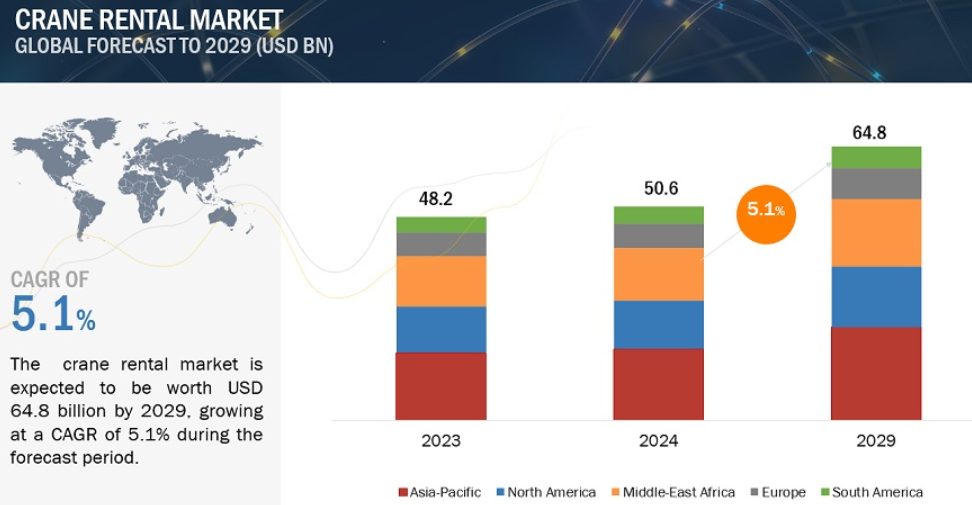 CRANE RENTAL MARKET
GLOBAL FORECAST TO 2029 (USD BN)

CAGR OF
5.1%

The crane rental market is expected to be worth USD 64.8 billion by 2029, growing at a CAGR of 5.1% during the forecast period.

48.2
50.6
5.1%
64.8

2023
2024
2029

Asia-Pacific
North America
Middle-East Africa
Europe
South America